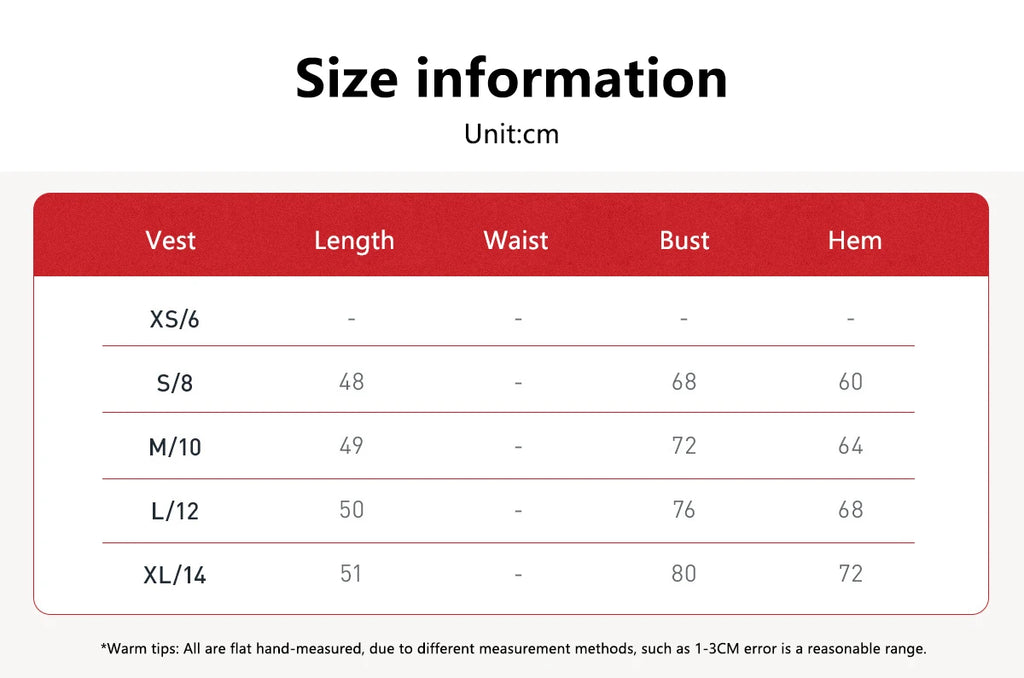 Size information

Unit:cm

| Vest | Length | Waist | Bust | Hem |
|---|---|---|---|---|
| XS/6 | - | - | - | - |
| S/8 | 48 | - | 68 | 60 |
| M/10 | 49 | - | 72 | 64 |
| L/12 | 50 | - | 76 | 68 |
| XL/14 | 51 | - | 80 | 72 |

*Warm tips: All are flat hand-measured, due to different measurement methods, such as 1-3CM error is a reasonable range.